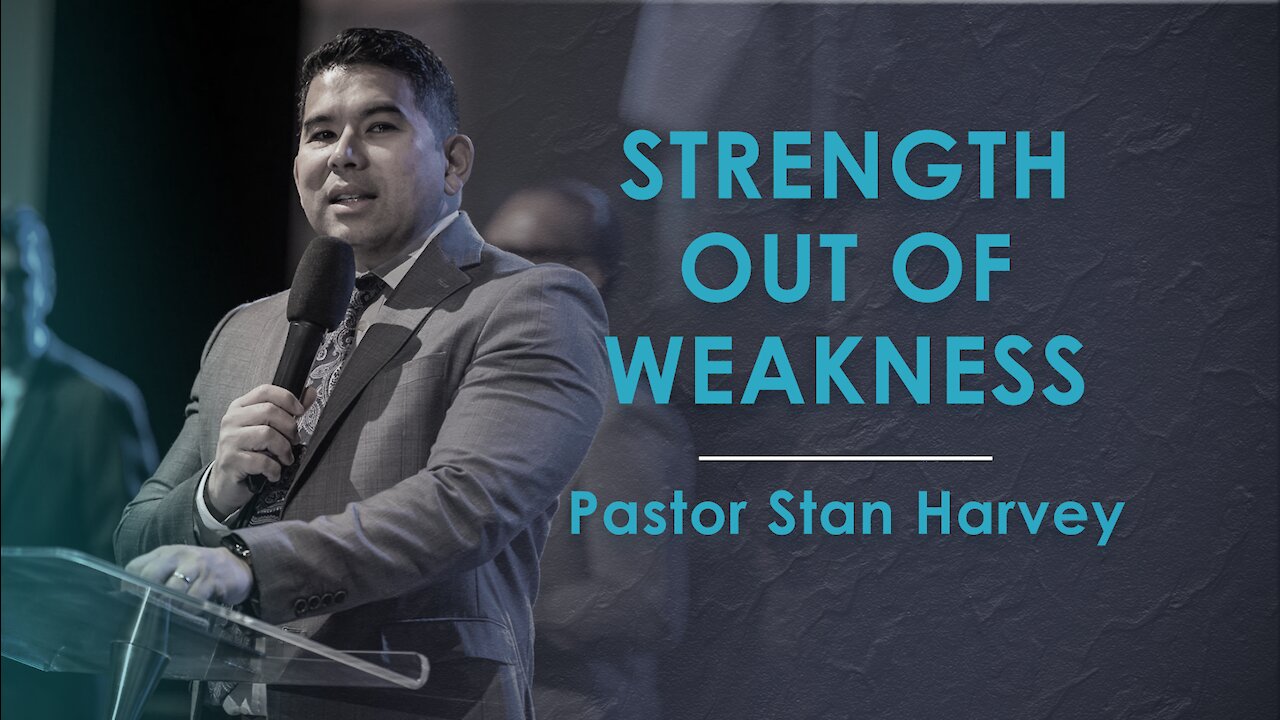 STRENGTH OUT OF WEAKNESS

Pastor Stan Harvey